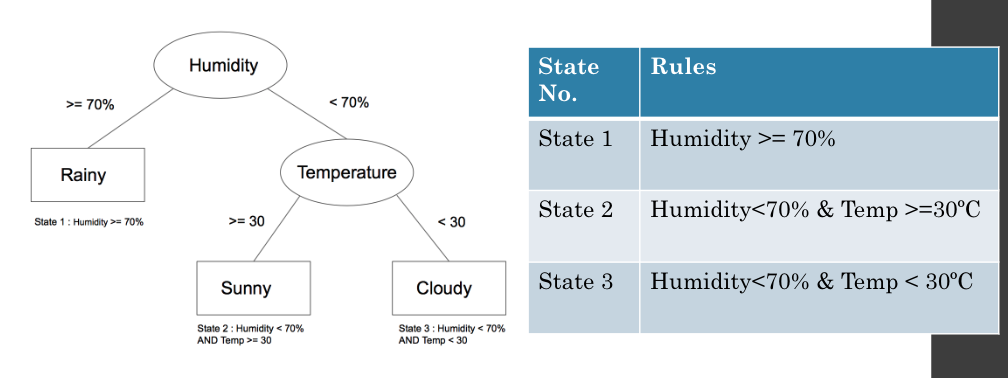 Humidity

>= 70%

< 70%

Rainy

State 1 : Humidity >= 70%

Temperature

>= 30

< 30

Sunny

State 2 : Humidity < 70% AND Temp >= 30

Cloudy

State 3 : Humidity < 70% AND Temp < 30

| State No. | Rules |
|---|---|
| State 1 | Humidity >= 70% |
| State 2 | Humidity<70% & Temp >=30ºC |
| State 3 | Humidity<70% & Temp < 30ºC |